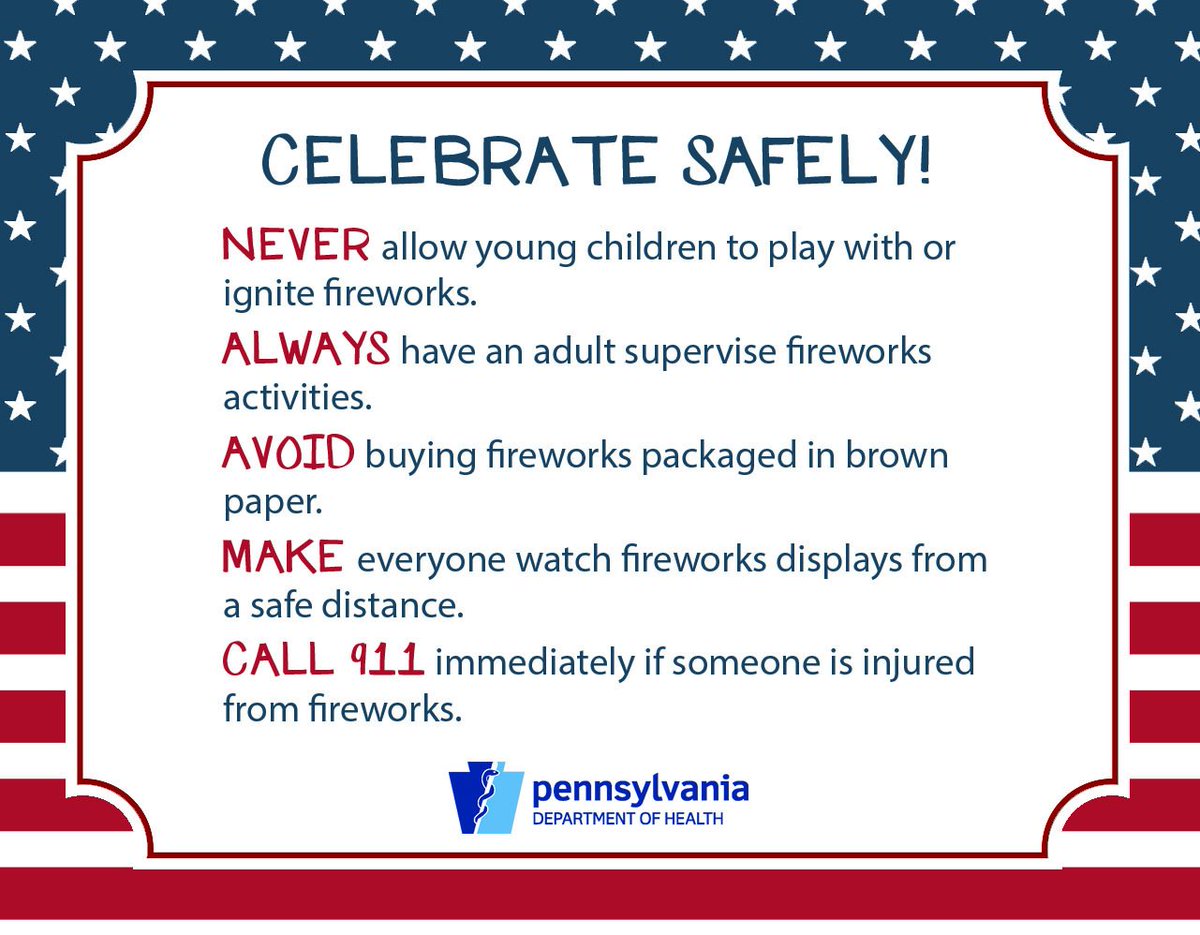 CELEBRATE SAFELY!

NEVER allow young children to play with or ignite fireworks.

ALWAYS have an adult supervise fireworks activities.

AVOID buying fireworks packaged in brown paper.

MAKE everyone watch fireworks displays from a safe distance.

CALL 911 immediately if someone is injured from fireworks.

pennsylvania
DEPARTMENT OF HEALTH